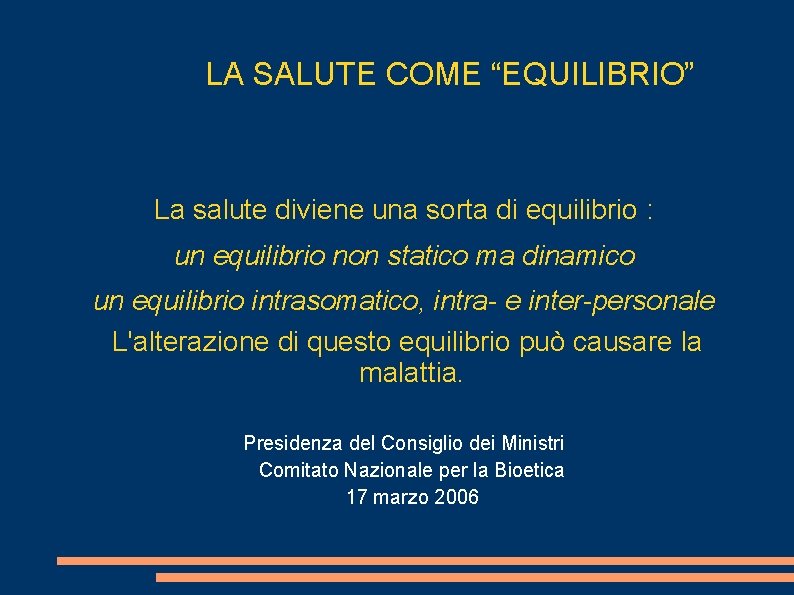 LA SALUTE COME “EQUILIBRIO”

La salute diviene una sorta di equilibrio :

un equilibrio non statico ma dinamico

un equilibrio intrasomatico, intra- e inter-personale

L'alterazione di questo equilibrio può causare la malattia.

Presidenza del Consiglio dei Ministri
Comitato Nazionale per la Bioetica
17 marzo 2006